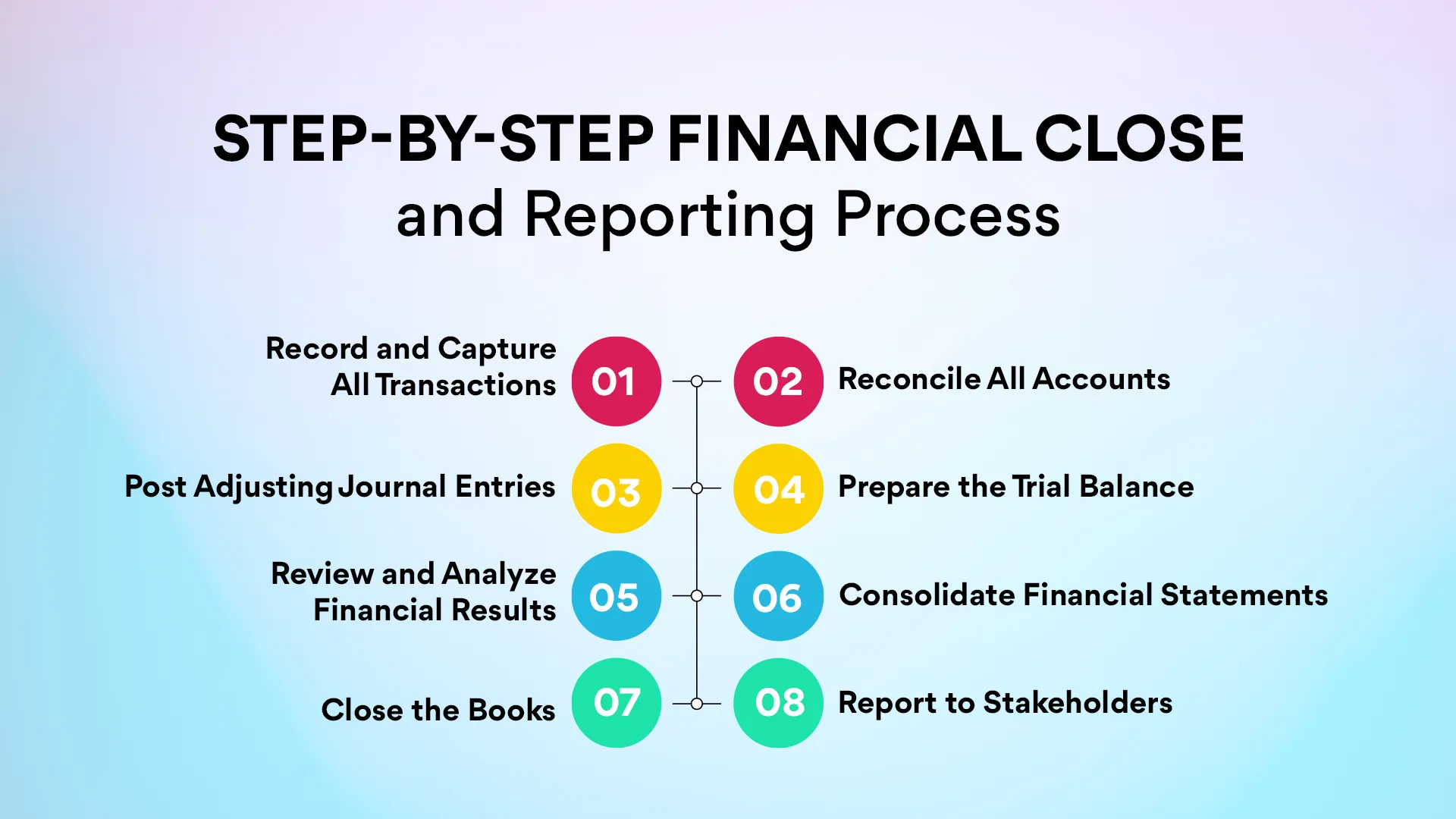 STEP-BY-STEP FINANCIAL CLOSE
and Reporting Process

Record and Capture All Transactions 01

02 Reconcile All Accounts

Post Adjusting Journal Entries 03

04 Prepare the Trial Balance

Review and Analyze Financial Results 05

06 Consolidate Financial Statements

Close the Books 07

08 Report to Stakeholders